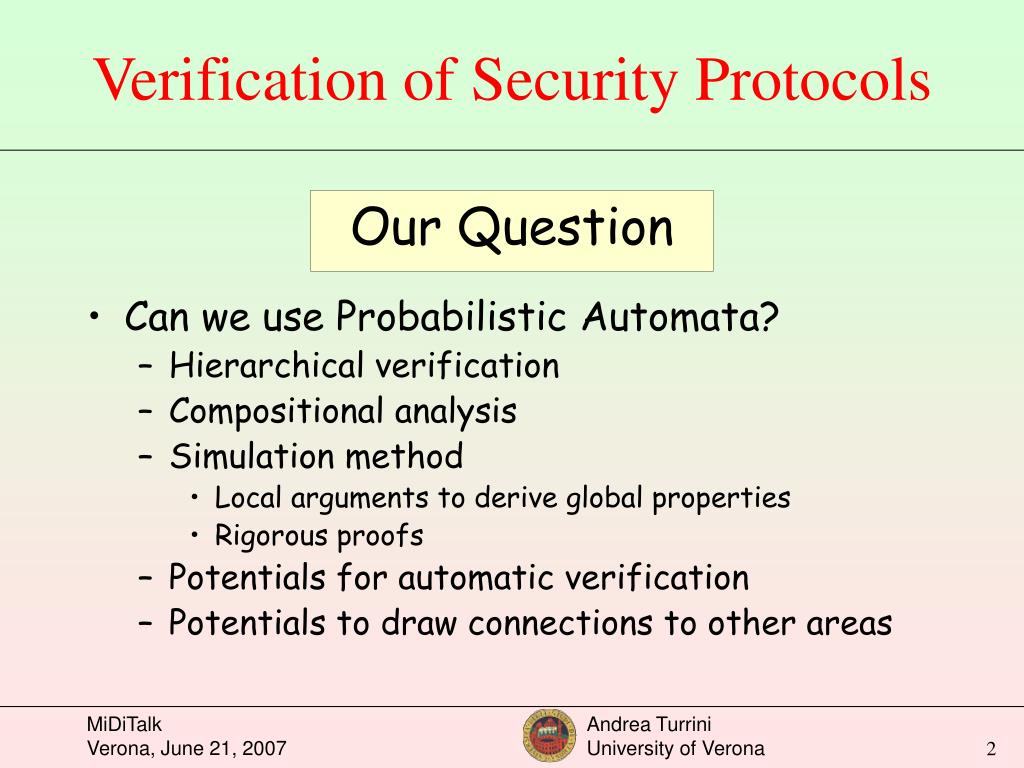 Verification of Security Protocols

Our Question

• Can we use Probabilistic Automata?
– Hierarchical verification
– Compositional analysis
– Simulation method
• Local arguments to derive global properties
• Rigorous proofs
– Potentials for automatic verification
– Potentials to draw connections to other areas

MiDiTalk
Verona, June 21, 2007

Andrea Turrini
University of Verona

2